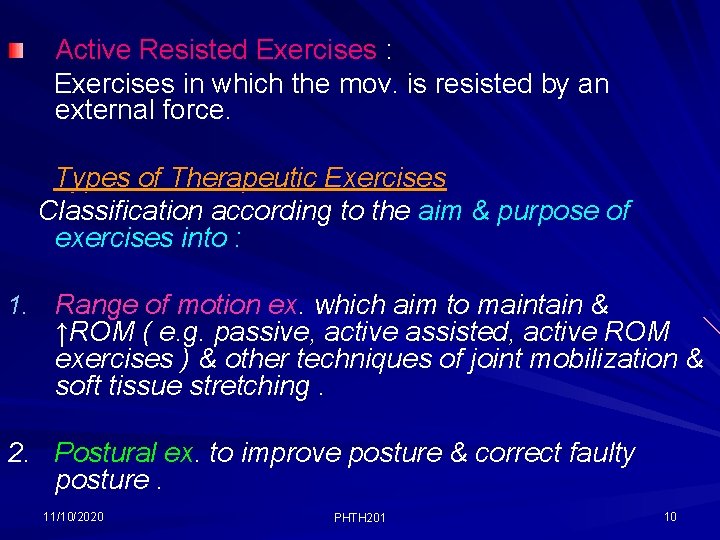 Active Resisted Exercises :
Exercises in which the mov. is resisted by an external force.

Types of Therapeutic Exercises
Classification according to the aim & purpose of exercises into :

1. Range of motion ex. which aim to maintain & ↑ROM ( e.g. passive, active assisted, active ROM exercises ) & other techniques of joint mobilization & soft tissue stretching .

2. Postural ex. to improve posture & correct faulty posture .

11/10/2020
PHTH201
10